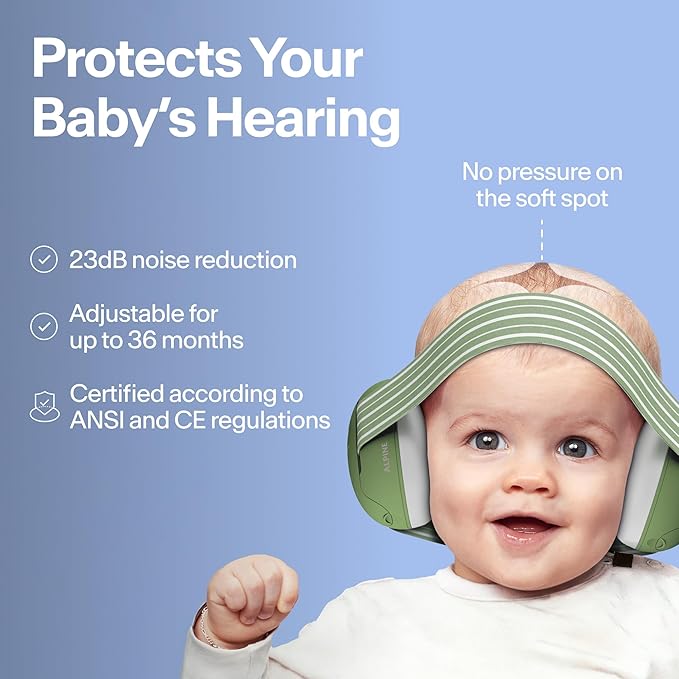 Protects Your Baby's Hearing

No pressure on the soft spot

23dB noise reduction

Adjustable for up to 36 months

Certified according to ANSI and CE regulations

ALPINE